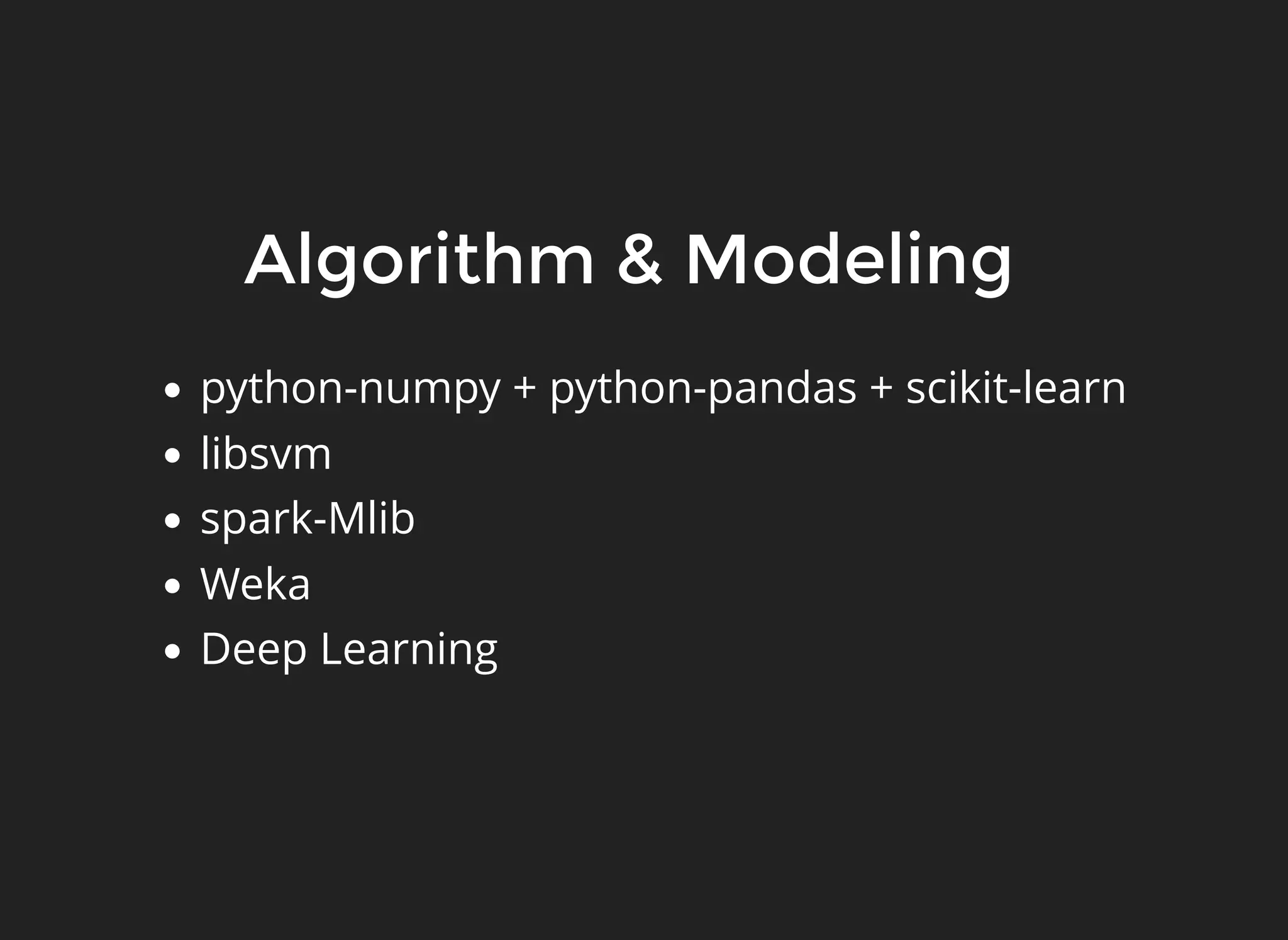 Algorithm & Modeling

- python-numpy + python-pandas + scikit-learn
- libsvm
- spark-Mlib
- Weka
- Deep Learning